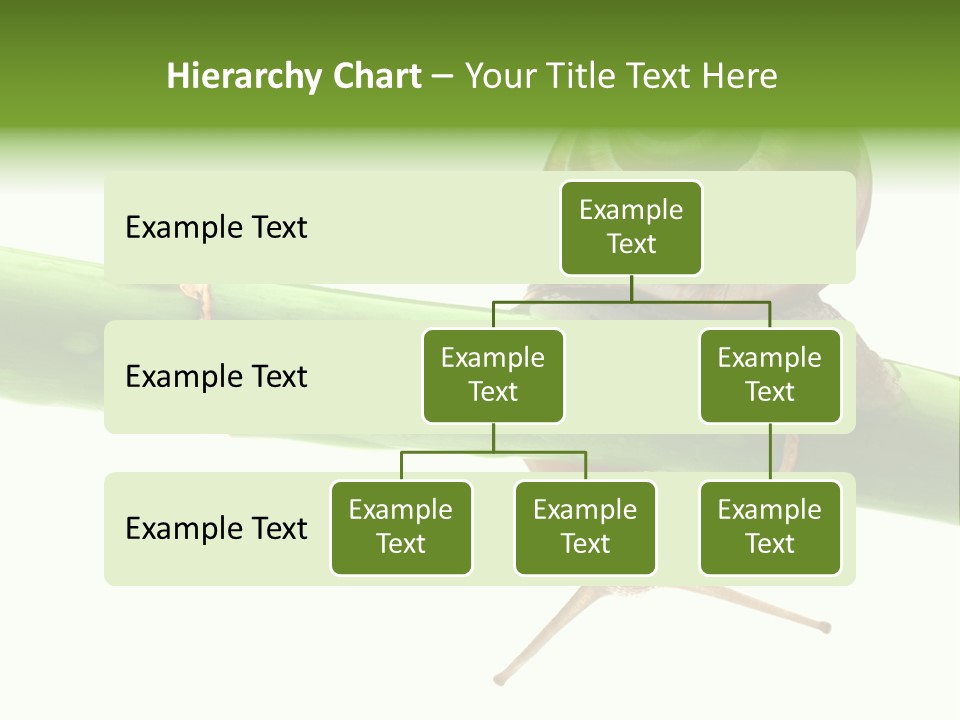 Hierarchy Chart – Your Title Text Here

Example Text

Example Text

Example Text

Example Text

Example Text

Example Text

Example Text

Example Text

Example Text